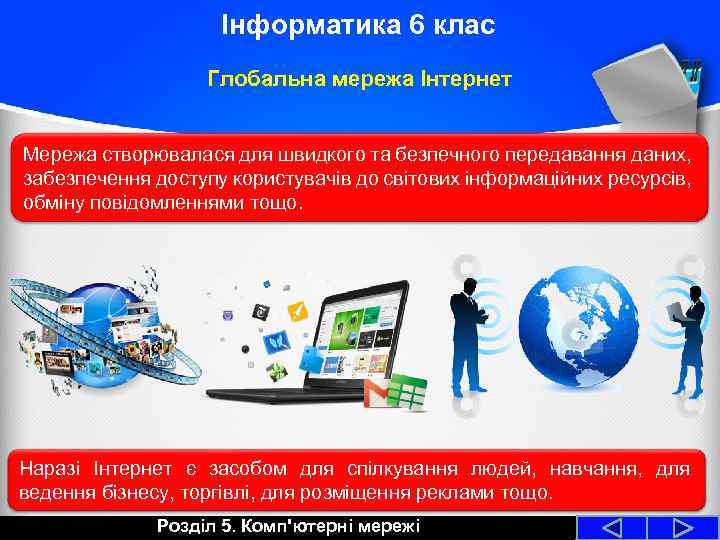 Інформатика 6 клас

Глобальна мережа Інтернет

Мережа створювалася для швидкого та безпечного передавання даних, забезпечення доступу користувачів до світових інформаційних ресурсів, обміну повідомленнями тощо.

Наразі Інтернет є засобом для спілкування людей, навчання, для ведення бізнесу, торгівлі, для розміщення реклами тощо.

Розділ 5. Комп'ютерні мережі